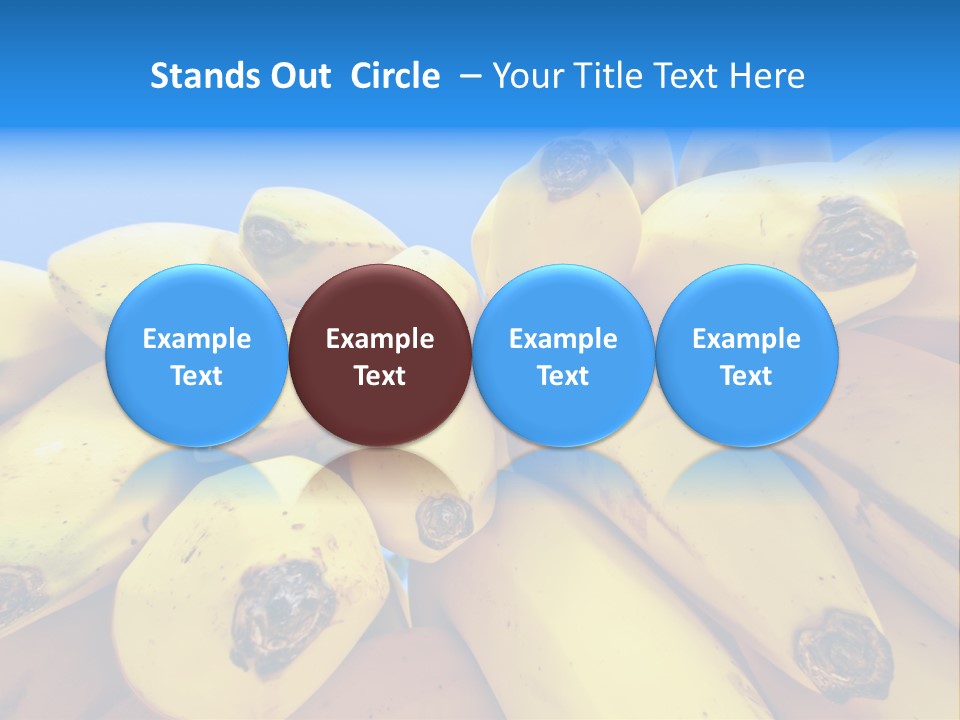 Stands Out Circle – Your Title Text Here

Example Text

Example Text

Example Text

Example Text